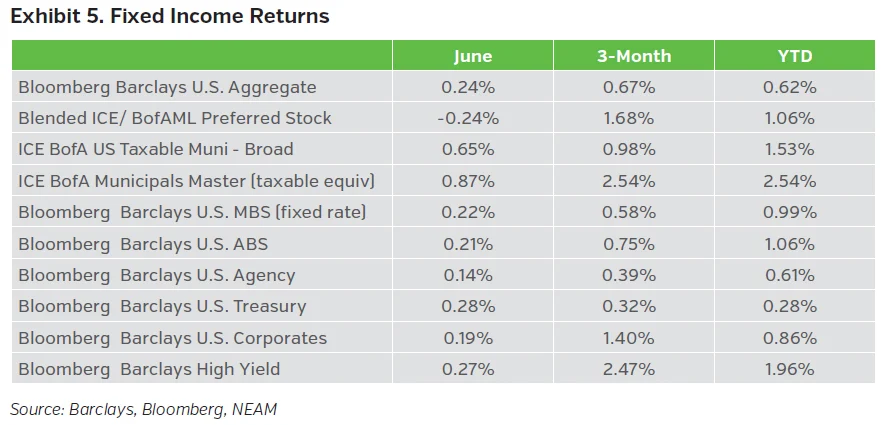 Exhibit 5. Fixed Income Returns

| | June | 3-Month | YTD |
|---|---|---|---|
| Bloomberg Barclays U.S. Aggregate | 0.24% | 0.67% | 0.62% |
| Blended ICE/ BofAML Preferred Stock | -0.24% | 1.68% | 1.06% |
| ICE BofA US Taxable Muni - Broad | 0.65% | 0.98% | 1.53% |
| ICE BofA Municipals Master (taxable equiv) | 0.87% | 2.54% | 2.54% |
| Bloomberg Barclays U.S. MBS (fixed rate) | 0.22% | 0.58% | 0.99% |
| Bloomberg Barclays U.S. ABS | 0.21% | 0.75% | 1.06% |
| Bloomberg Barclays U.S. Agency | 0.14% | 0.39% | 0.61% |
| Bloomberg Barclays U.S. Treasury | 0.28% | 0.32% | 0.28% |
| Bloomberg Barclays U.S. Corporates | 0.19% | 1.40% | 0.86% |
| Bloomberg Barclays High Yield | 0.27% | 2.47% | 1.96% |

Source: Barclays, Bloomberg, NEAM